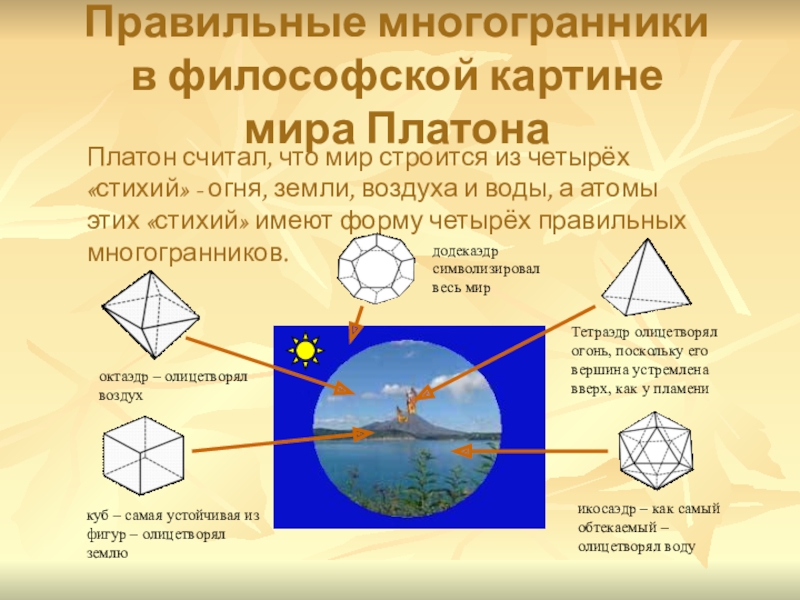 Правильные многогранники в философской картине мира Платона

Платон считал, что мир строится из четырёх «стихий» - огня, земли, воздуха и воды, а атомы этих «стихий» имеют форму четырёх правильных многогранников.

додекаэдр символизировал весь мир

Тетраэдр олицетворял огонь, поскольку его вершина устремлена вверх, как у пламени

октаэдр – олицетворял воздух

куб – самая устойчивая из фигур – олицетворял землю

икосаэдр – как самый обтекаемый – олицетворял воду